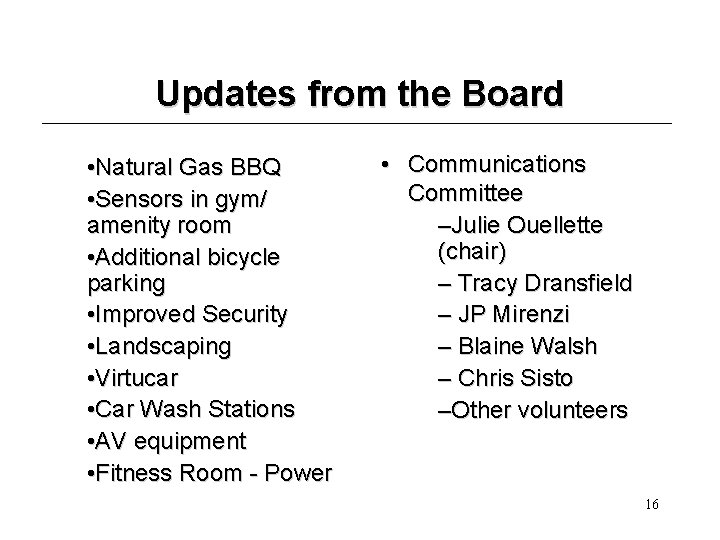 Updates from the Board

•Natural Gas BBQ
•Sensors in gym/ amenity room
•Additional bicycle parking
•Improved Security
•Landscaping
•Virtucar
•Car Wash Stations
•AV equipment
•Fitness Room - Power

• Communications Committee
–Julie Ouellette (chair)
– Tracy Dransfield
– JP Mirenzi
– Blaine Walsh
– Chris Sisto
–Other volunteers

16